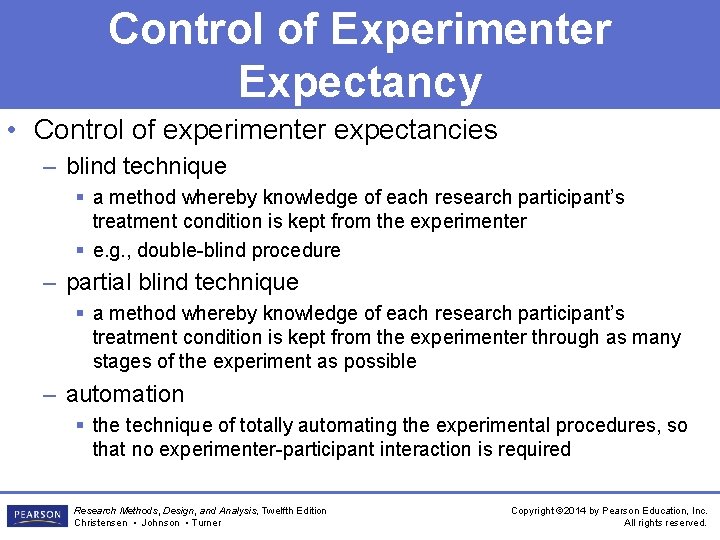 Control of Experimenter Expectancy

• Control of experimenter expectancies
– blind technique
▪ a method whereby knowledge of each research participant's treatment condition is kept from the experimenter
▪ e.g., double-blind procedure
– partial blind technique
▪ a method whereby knowledge of each research participant's treatment condition is kept from the experimenter through as many stages of the experiment as possible
– automation
▪ the technique of totally automating the experimental procedures, so that no experimenter-participant interaction is required

PEARSON
Research Methods, Design, and Analysis, Twelfth Edition
Christensen • Johnson • Turner

Copyright ©2014 by Pearson Education, Inc.
All rights reserved.